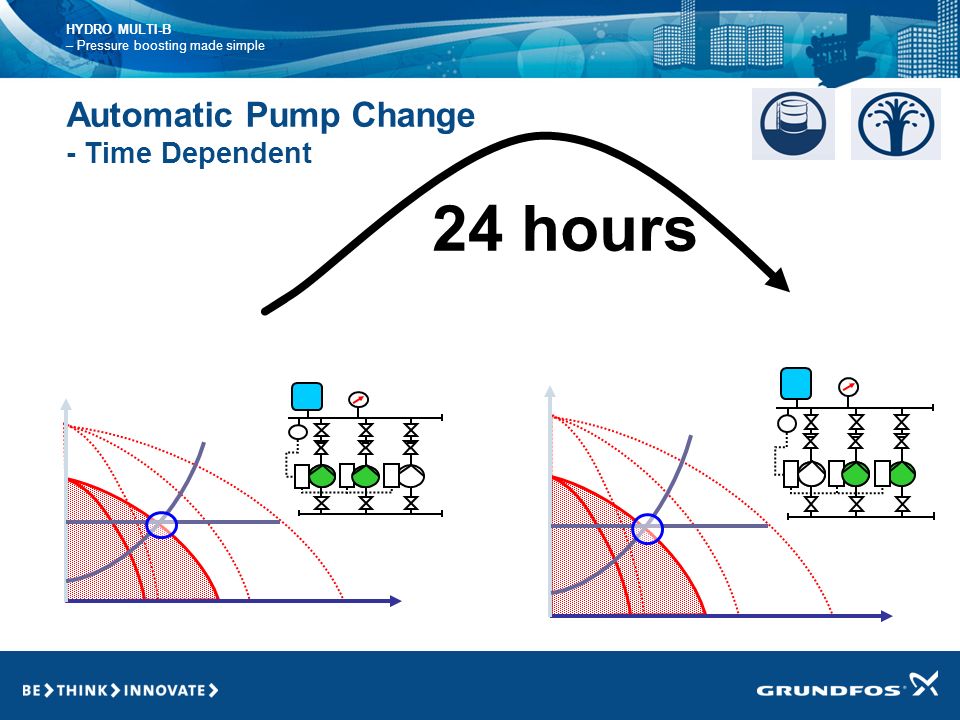 HYDRO MULTI-B
– Pressure boosting made simple

Automatic Pump Change
- Time Dependent

24 hours

BE > THINK > INNOVATE >

GRUNDFOS